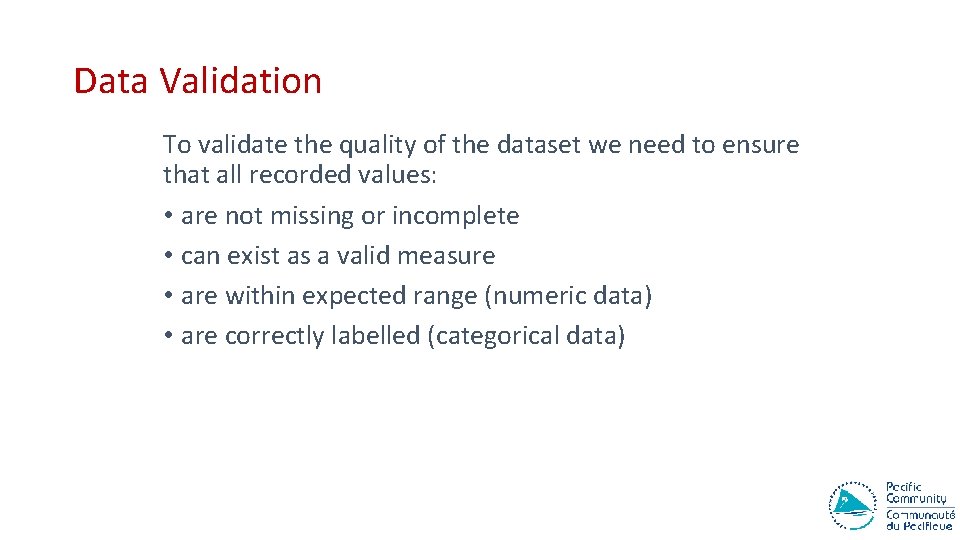 Data Validation

To validate the quality of the dataset we need to ensure that all recorded values:

• are not missing or incomplete
• can exist as a valid measure
• are within expected range (numeric data)
• are correctly labelled (categorical data)

Pacific Community
Communauté du Pacifique